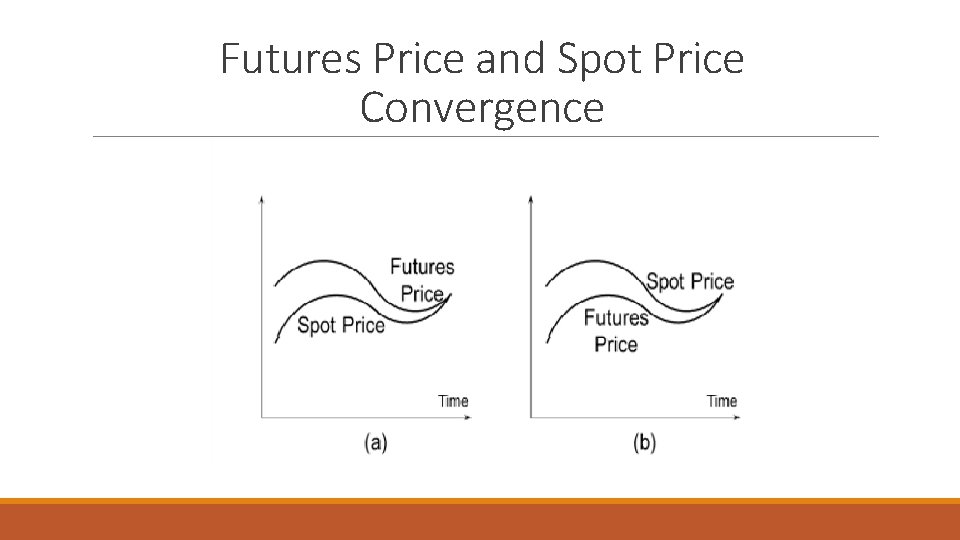 Futures Price and Spot Price Convergence

Futures Price

Spot Price

Time

(a)

Spot Price

Futures Price

Time

(b)